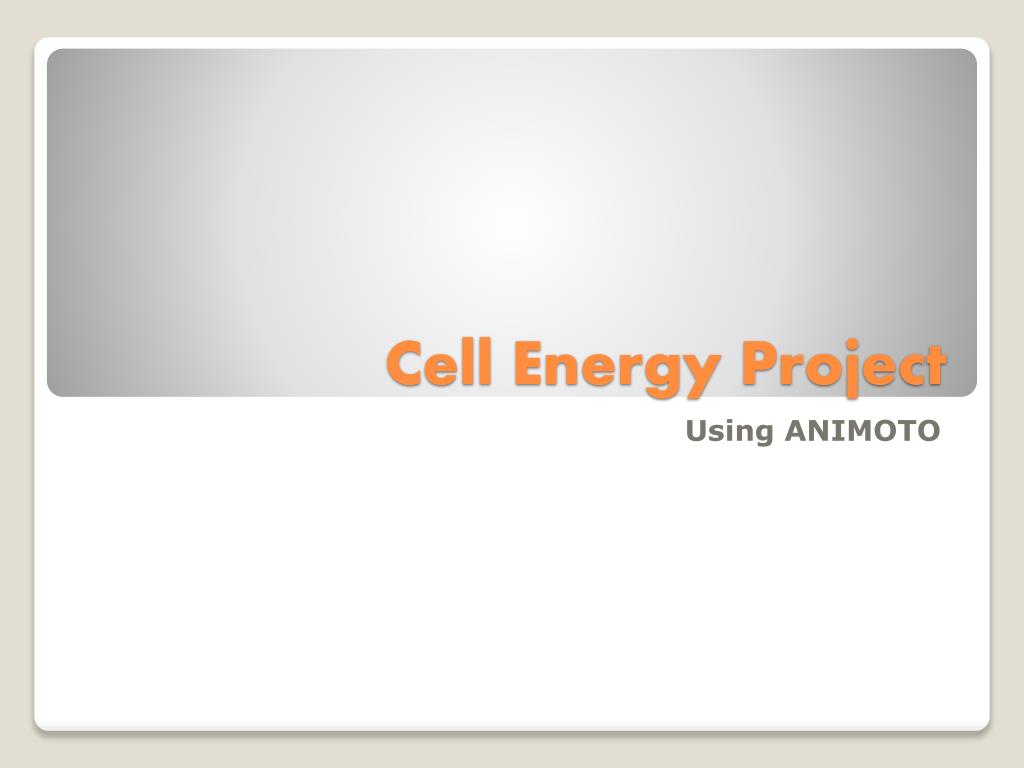 Cell Energy Project

Using ANIMOTO